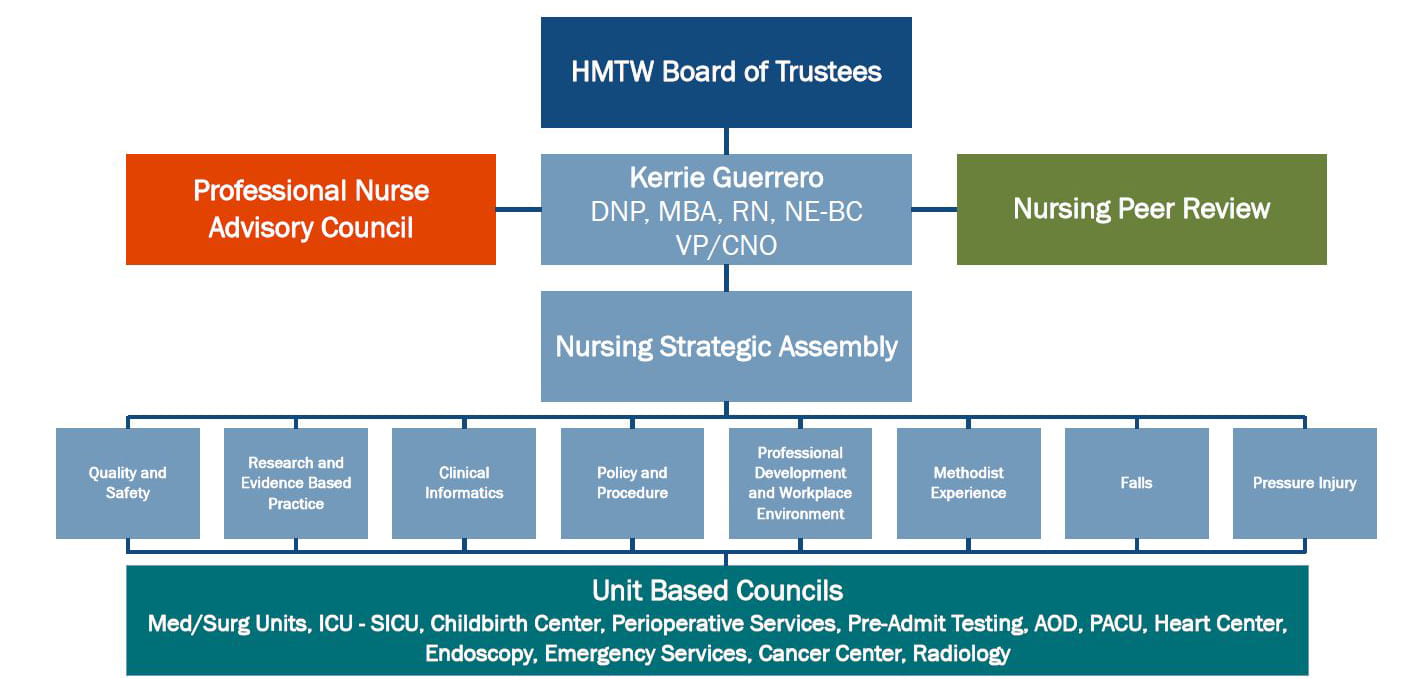 HMTW Board of Trustees

Professional Nurse Advisory Council

Kerrie Guerrero
DNP, MBA, RN, NE-BC
VP/CNO

Nursing Peer Review

Nursing Strategic Assembly

Quality and Safety

Research and Evidence Based Practice

Clinical Informatics

Policy and Procedure

Professional Development and Workplace Environment

Methodist Experience

Falls

Pressure Injury

Unit Based Councils
Med/Surg Units, ICU - SICU, Childbirth Center, Perioperative Services, Pre-Admit Testing, AOD, PACU, Heart Center, Endoscopy, Emergency Services, Cancer Center, Radiology